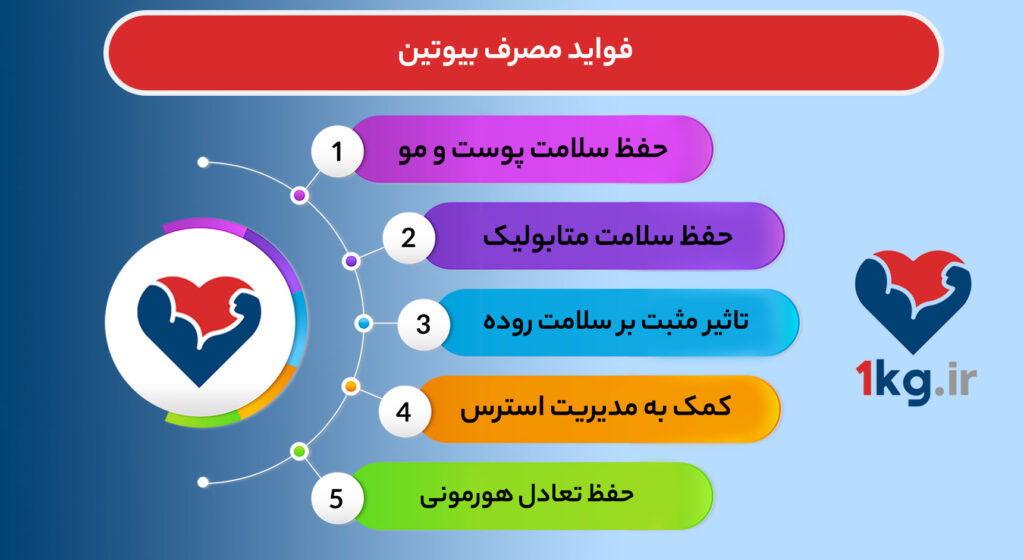 فواید مصرف بیوتین

1
حفظ سلامت پوست و مو

2
حفظ سلامت متابولیک

3
تاثیر مثبت بر سلامت روده

4
کمک به مدیریت استرس

5
حفظ تعادل هورمونی

1kg.ir